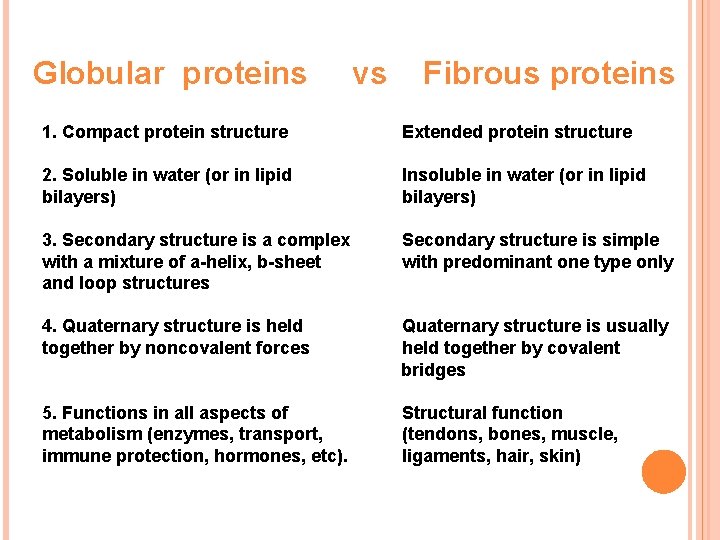 Globular proteins vs Fibrous proteins

1. Compact protein structure

2. Soluble in water (or in lipid bilayers)

3. Secondary structure is a complex with a mixture of a-helix, b-sheet and loop structures

4. Quaternary structure is held together by noncovalent forces

5. Functions in all aspects of metabolism (enzymes, transport, immune protection, hormones, etc).

Extended protein structure

Insoluble in water (or in lipid bilayers)

Secondary structure is simple with predominant one type only

Quaternary structure is usually held together by covalent bridges

Structural function (tendons, bones, muscle, ligaments, hair, skin)